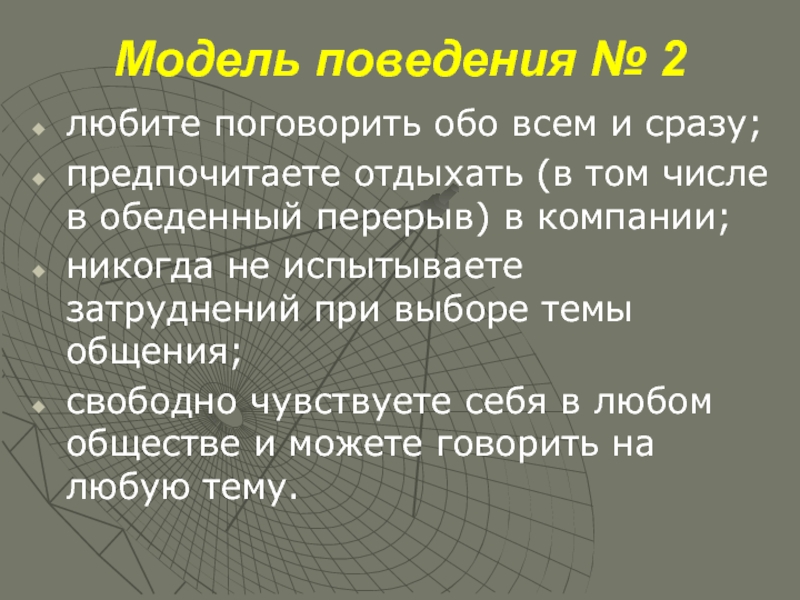 Модель поведения № 2

- любите поговорить обо всем и сразу;
- предпочитаете отдыхать (в том числе в обеденный перерыв) в компании;
- никогда не испытываете затруднений при выборе темы общения;
- свободно чувствуете себя в любом обществе и можете говорить на любую тему.